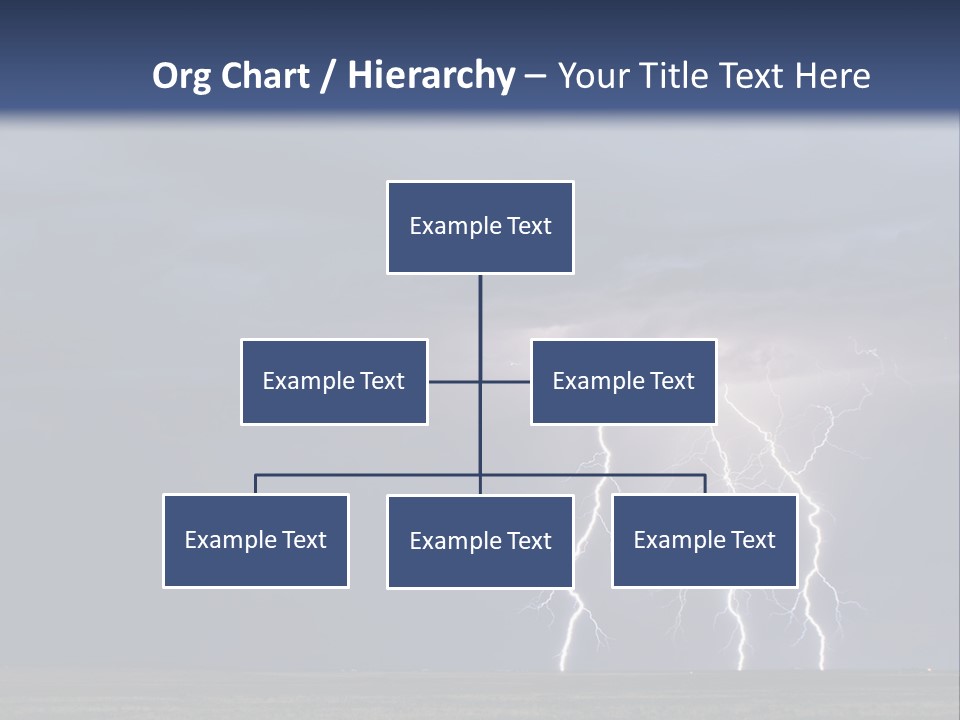 Org Chart / Hierarchy – Your Title Text Here

Example Text

Example Text

Example Text

Example Text

Example Text

Example Text